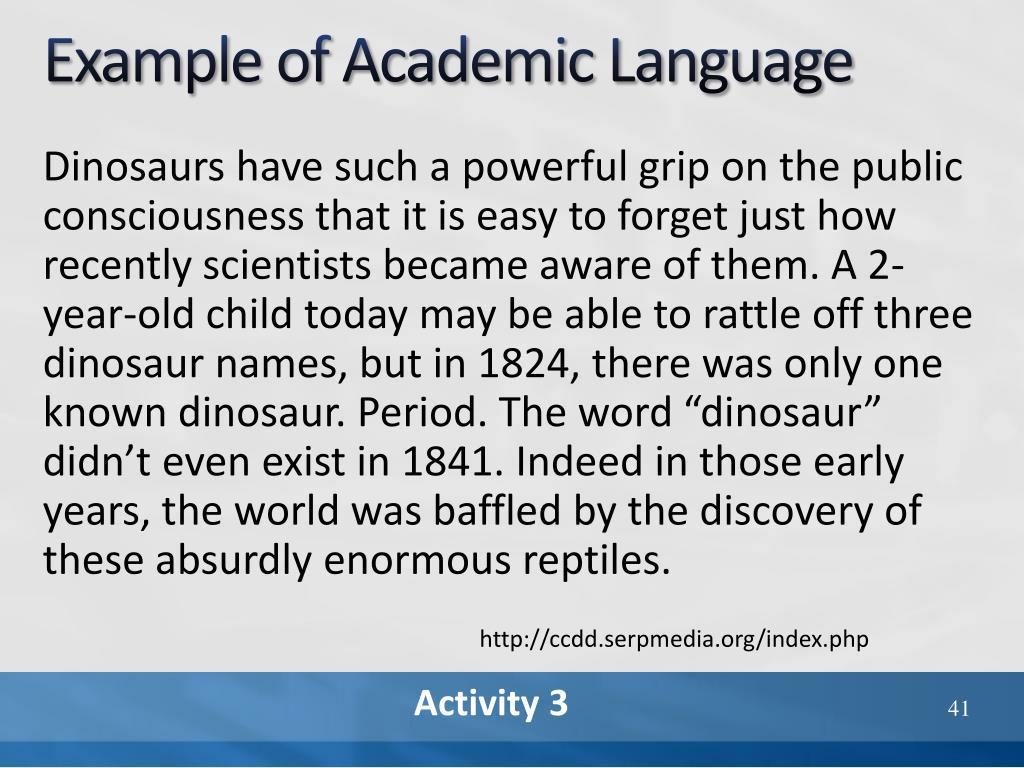 Example of Academic Language

Dinosaurs have such a powerful grip on the public consciousness that it is easy to forget just how recently scientists became aware of them. A 2-year-old child today may be able to rattle off three dinosaur names, but in 1824, there was only one known dinosaur. Period. The word “dinosaur” didn’t even exist in 1841. Indeed in those early years, the world was baffled by the discovery of these absurdly enormous reptiles.

http://ccdd.serpmedia.org/index.php

Activity 3

41